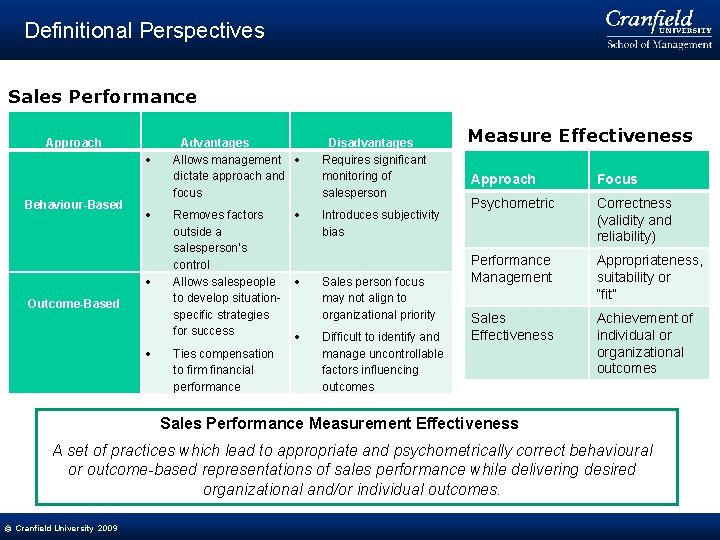 Definitional Perspectives

Cranfield UNIVERSITY
School of Management

Sales Performance

| Approach | Advantages | Disadvantages |
|---|---|---|
| Behaviour-Based | • Allows management dictate approach and focus • Removes factors outside a salesperson's control | • Requires significant monitoring of salesperson • Introduces subjectivity bias |
| Outcome-Based | • Allows salespeople to develop situation-specific strategies for success • Ties compensation to firm financial performance | • Sales person focus may not align to organizational priority • Difficult to identify and manage uncontrollable factors influencing outcomes |

Measure Effectiveness

| Approach | Focus |
|---|---|
| Psychometric | Correctness (validity and reliability) |
| Performance Management | Appropriateness, suitability or "fit" |
| Sales Effectiveness | Achievement of individual or organizational outcomes |

Sales Performance Measurement Effectiveness

A set of practices which lead to appropriate and psychometrically correct behavioural or outcome-based representations of sales performance while delivering desired organizational and/or individual outcomes.

© Cranfield University 2009